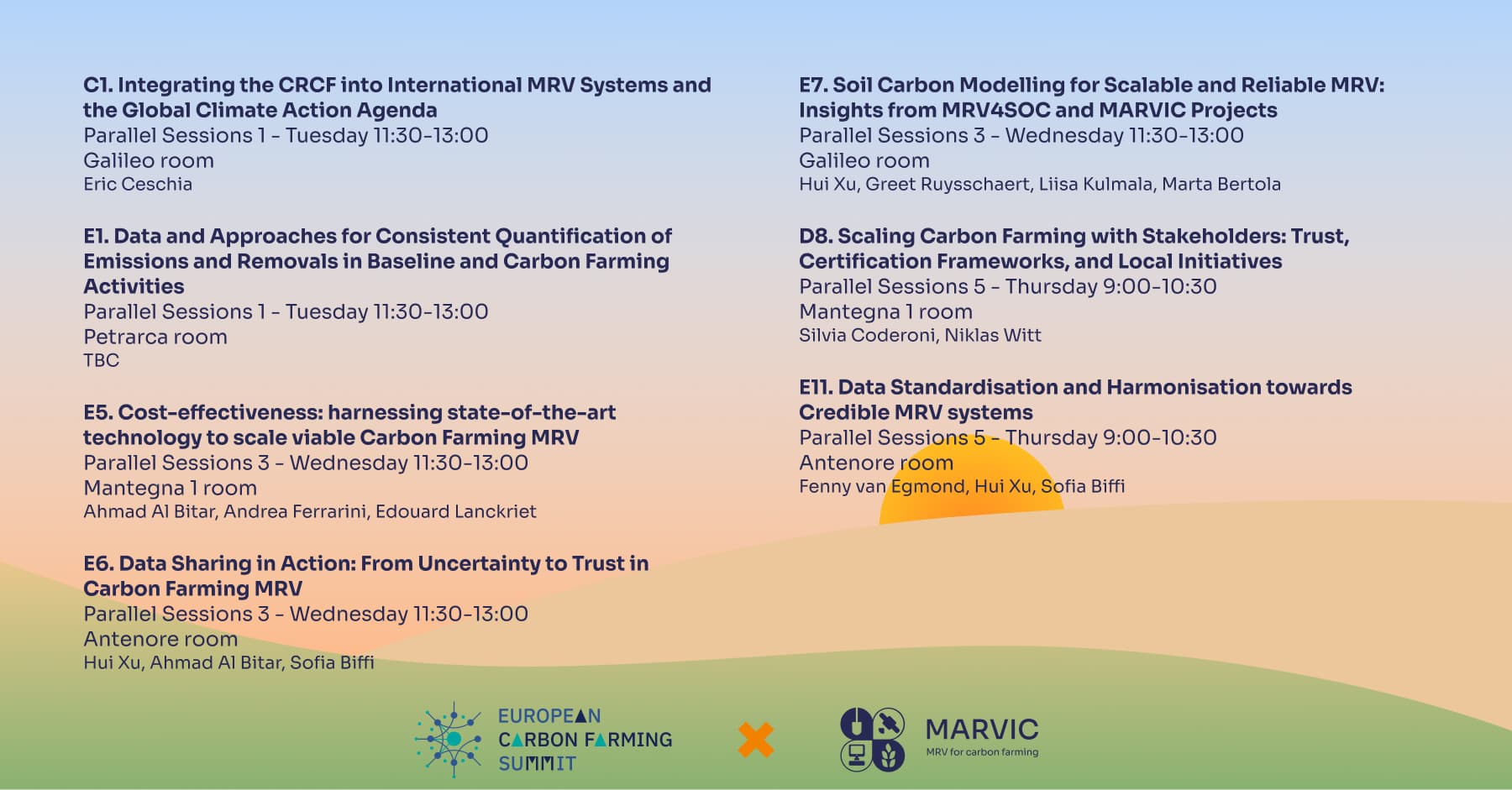 C1. Integrating the CRCF into International MRV Systems and the Global Climate Action Agenda
Parallel Sessions 1 - Tuesday 11:30-13:00
Galileo room
Eric Ceschia

E1. Data and Approaches for Consistent Quantification of Emissions and Removals in Baseline and Carbon Farming Activities
Parallel Sessions 1 - Tuesday 11:30-13:00
Petrarca room
TBC

E5. Cost-effectiveness: harnessing state-of-the-art technology to scale viable Carbon Farming MRV
Parallel Sessions 3 - Wednesday 11:30-13:00
Mantegna 1 room
Ahmad Al Bitar, Andrea Ferrarini, Edouard Lanckriet

E6. Data Sharing in Action: From Uncertainty to Trust in Carbon Farming MRV
Parallel Sessions 3 - Wednesday 11:30-13:00
Antenore room
Hui Xu, Ahmad Al Bitar, Sofia Biffi

E7. Soil Carbon Modelling for Scalable and Reliable MRV: Insights from MRV4SOC and MARVIC Projects
Parallel Sessions 3 - Wednesday 11:30-13:00
Galileo room
Hui Xu, Greet Ruysschaert, Liisa Kulmala, Marta Bertola

D8. Scaling Carbon Farming with Stakeholders: Trust, Certification Frameworks, and Local Initiatives
Parallel Sessions 5 - Thursday 9:00-10:30
Mantegna 1 room
Silvia Coderoni, Niklas Witt

E11. Data Standardisation and Harmonisation towards Credible MRV systems
Parallel Sessions 5 - Thursday 9:00-10:30
Antenore room
Fenny van Egmond, Hui Xu, Sofia Biffi

EUROPEAN CARBON FARMING SUMMIT

MARVIC
MRV for carbon farming